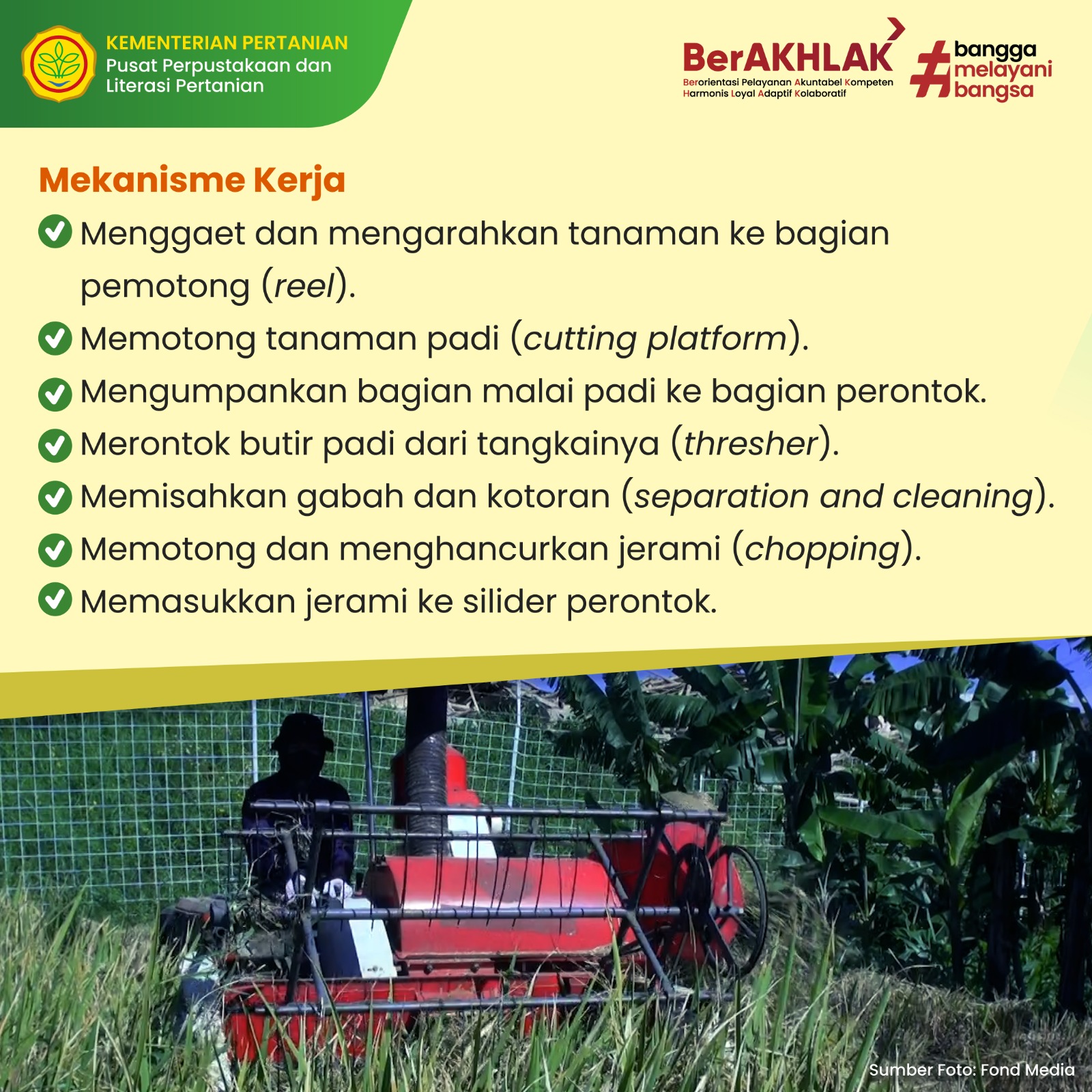 KEMENTERIAN PERTANIAN
Pusat Perpustakaan dan Literasi Pertanian

BerAKHLAK
Berorientasi Pelayanan Akuntabel Kompeten Harmonis Loyal Adaptif Kolaboratif

#bangga melayani bangsa

Mekanisme Kerja

Menggaet dan mengarahkan tanaman ke bagian pemotong (reel).

Memotong tanaman padi (cutting platform).

Mengumpankan bagian malai padi ke bagian perontok.

Merontok butir padi dari tangkainya (thresher).

Memisahkan gabah dan kotoran (separation and cleaning).

Memotong dan menghancurkan jerami (chopping).

Memasukkan jerami ke silider perontok.

Sumber Foto: Fond Media